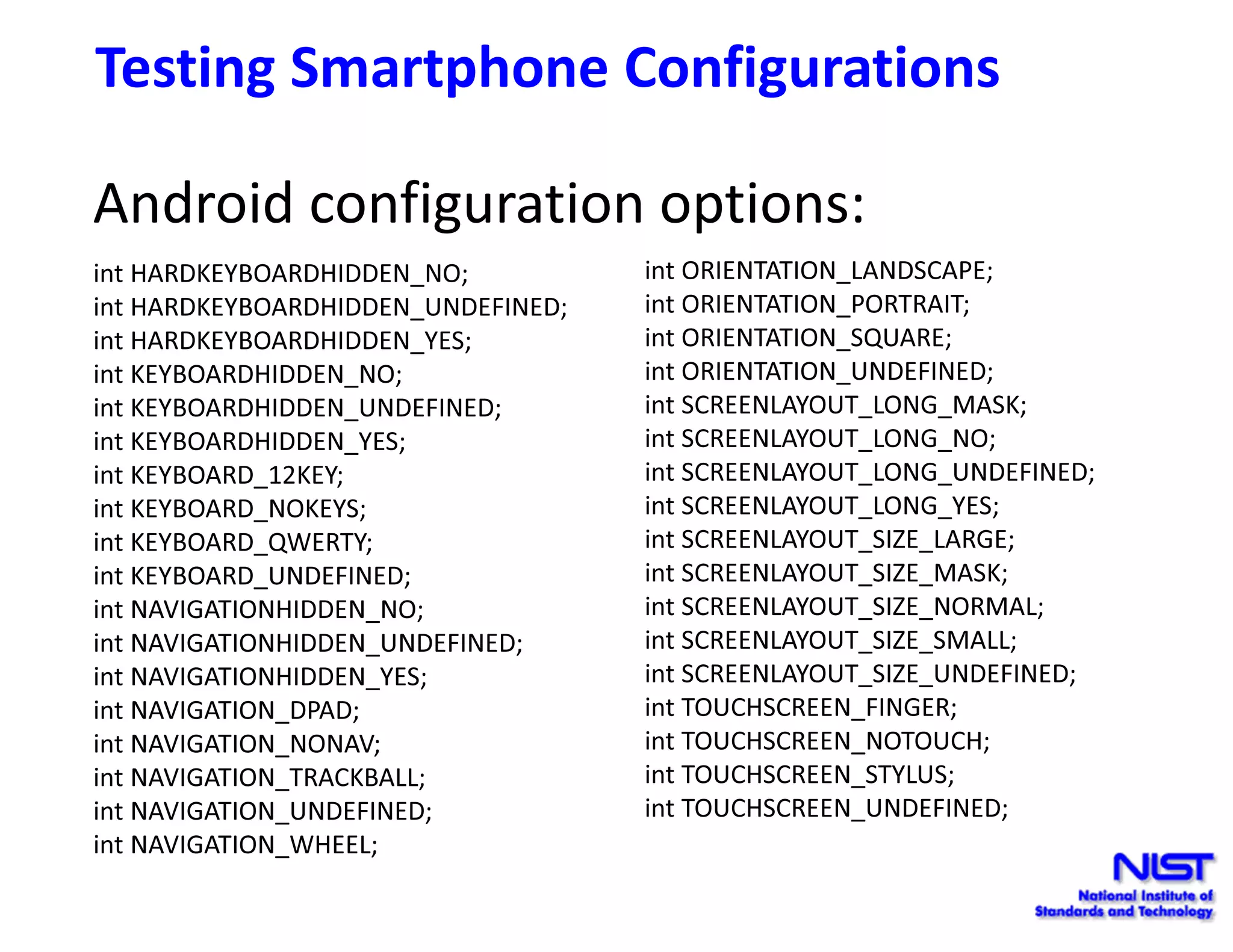 Testing Smartphone Configurations

Android configuration options:

int HARDKEYBOARDHIDDEN_NO;
int HARDKEYBOARDHIDDEN_UNDEFINED;
int HARDKEYBOARDHIDDEN_YES;
int KEYBOARDHIDDEN_NO;
int KEYBOARDHIDDEN_UNDEFINED;
int KEYBOARDHIDDEN_YES;
int KEYBOARD_12KEY;
int KEYBOARD_NOKEYS;
int KEYBOARD_QWERTY;
int KEYBOARD_UNDEFINED;
int NAVIGATIONHIDDEN_NO;
int NAVIGATIONHIDDEN_UNDEFINED;
int NAVIGATIONHIDDEN_YES;
int NAVIGATION_DPAD;
int NAVIGATION_NONAV;
int NAVIGATION_TRACKBALL;
int NAVIGATION_UNDEFINED;
int NAVIGATION_WHEEL;

int ORIENTATION_LANDSCAPE;
int ORIENTATION_PORTRAIT;
int ORIENTATION_SQUARE;
int ORIENTATION_UNDEFINED;
int SCREENLAYOUT_LONG_MASK;
int SCREENLAYOUT_LONG_NO;
int SCREENLAYOUT_LONG_UNDEFINED;
int SCREENLAYOUT_LONG_YES;
int SCREENLAYOUT_SIZE_LARGE;
int SCREENLAYOUT_SIZE_MASK;
int SCREENLAYOUT_SIZE_NORMAL;
int SCREENLAYOUT_SIZE_SMALL;
int SCREENLAYOUT_SIZE_UNDEFINED;
int TOUCHSCREEN_FINGER;
int TOUCHSCREEN_NOTOUCH;
int TOUCHSCREEN_STYLUS;
int TOUCHSCREEN_UNDEFINED;

NIST
National Institute of Standards and Technology